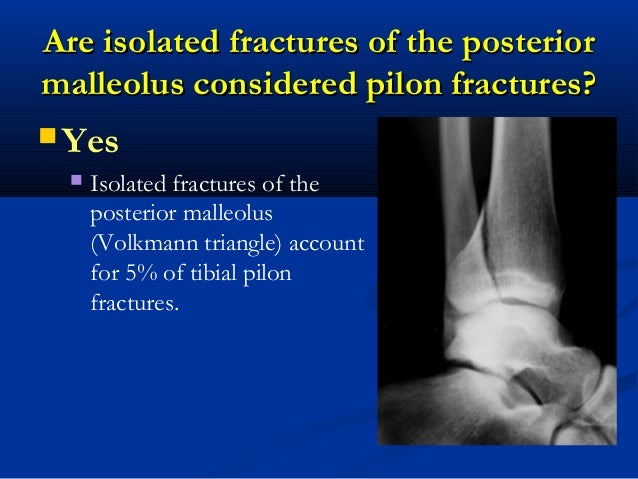 Are isolated fractures of the posterior malleolus considered pilon fractures?

Yes

Isolated fractures of the posterior malleolus (Volkmann triangle) account for 5% of tibial pilon fractures.